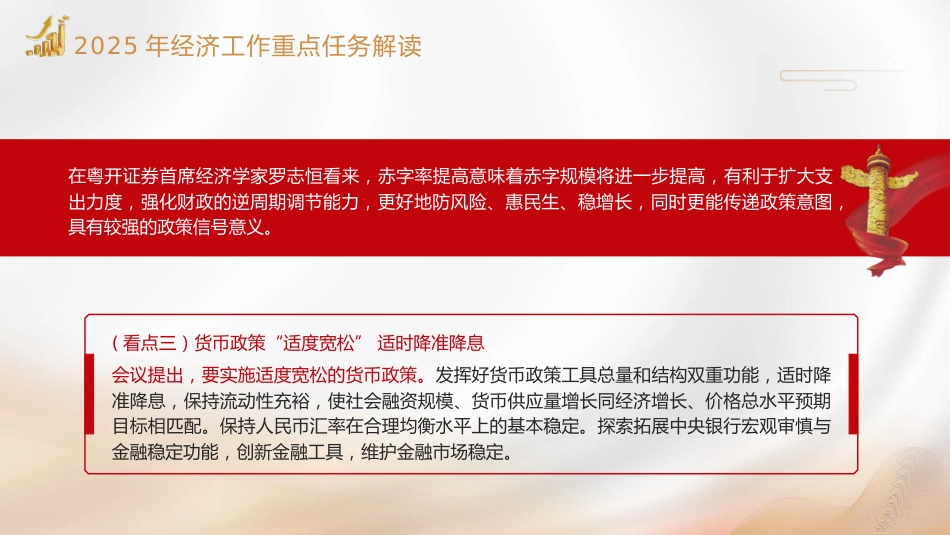 2025 年经济工作重点任务解读

在粤开证券首席经济学家罗志恒看来，赤字率提高意味着赤字规模将进一步提高，有利于扩大支出力度，强化财政的逆周期调节能力，更好地防风险、惠民生、稳增长，同时更能传递政策意图，具有较强的政策信号意义。

（看点三）货币政策“适度宽松” 适时降准降息

会议提出，要实施适度宽松的货币政策。发挥好货币政策工具总量和结构双重功能，适时降准降息，保持流动性充裕，使社会融资规模、货币供应量增长同经济增长、价格总水平预期目标相匹配。保持人民币汇率在合理均衡水平上的基本稳定。探索拓展中央银行宏观审慎与金融稳定功能，创新金融工具，维护金融市场稳定。